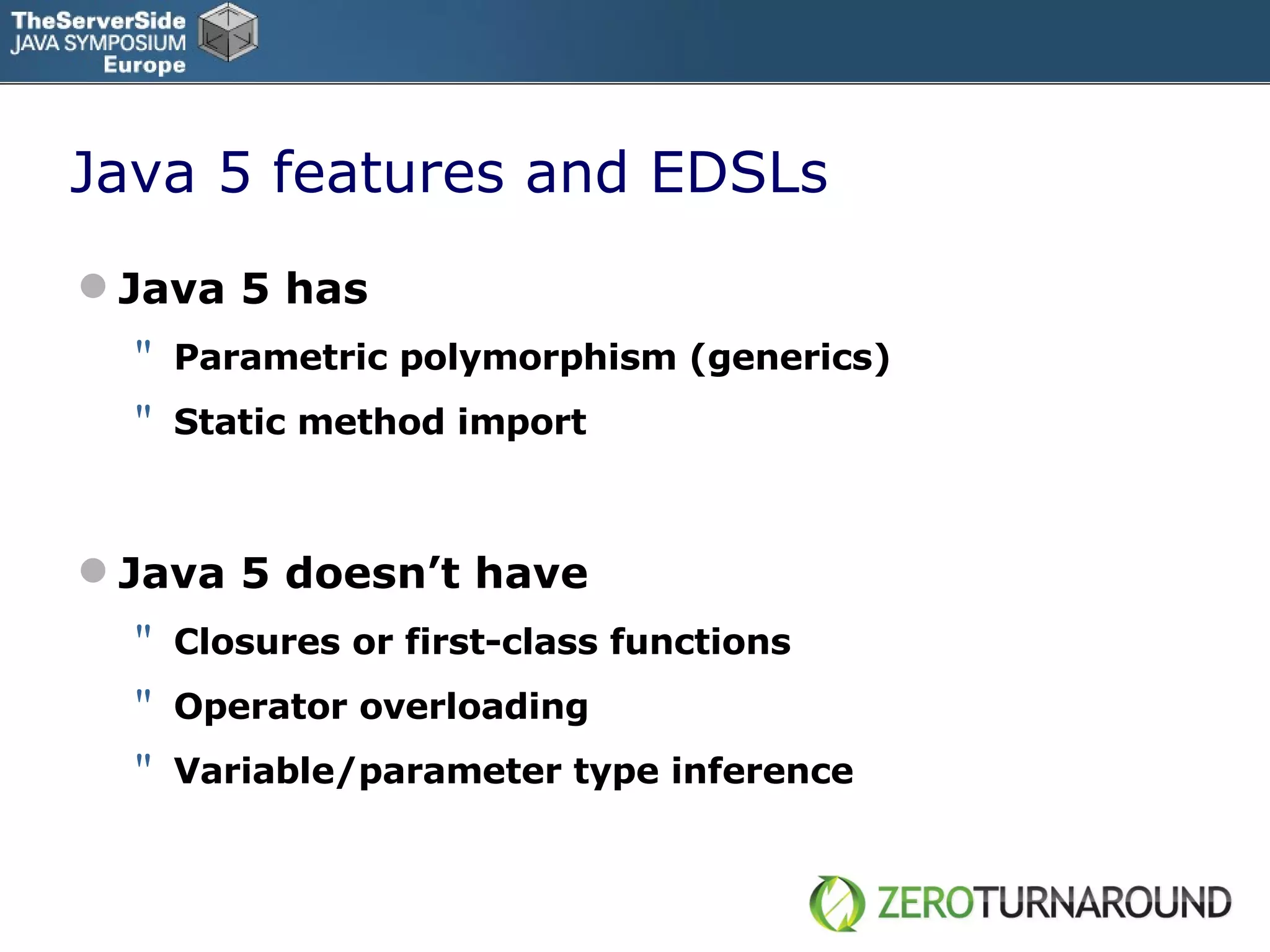 TheServerSide
JAVA SYMPOSIUM
Europe

Java 5 features and EDSLs

Java 5 has

" Parametric polymorphism (generics)

" Static method import

Java 5 doesn’t have

" Closures or first-class functions

" Operator overloading

" Variable/parameter type inference

ZEROTURNAROUND